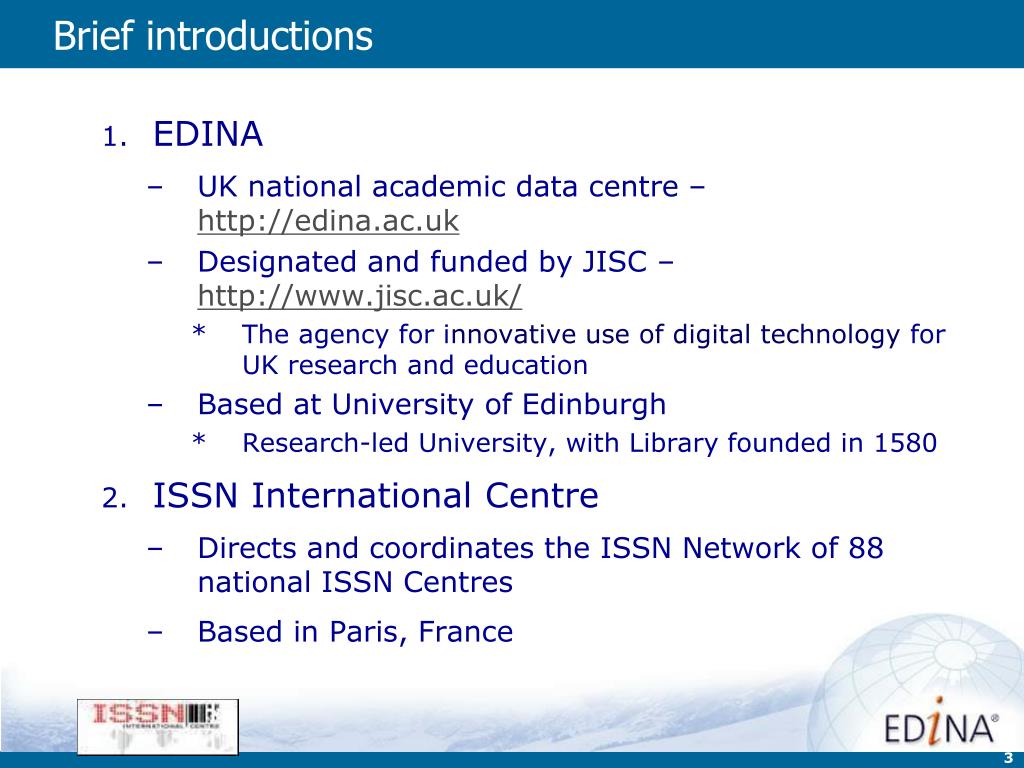 Brief introductions

1. EDINA

– UK national academic data centre – http://edina.ac.uk

– Designated and funded by JISC – http://www.jisc.ac.uk/

* The agency for innovative use of digital technology for UK research and education

– Based at University of Edinburgh

* Research-led University, with Library founded in 1580

2. ISSN International Centre

– Directs and coordinates the ISSN Network of 88 national ISSN Centres

– Based in Paris, France

ISSN INTERNATIONAL CENTRE

EDINA®

3